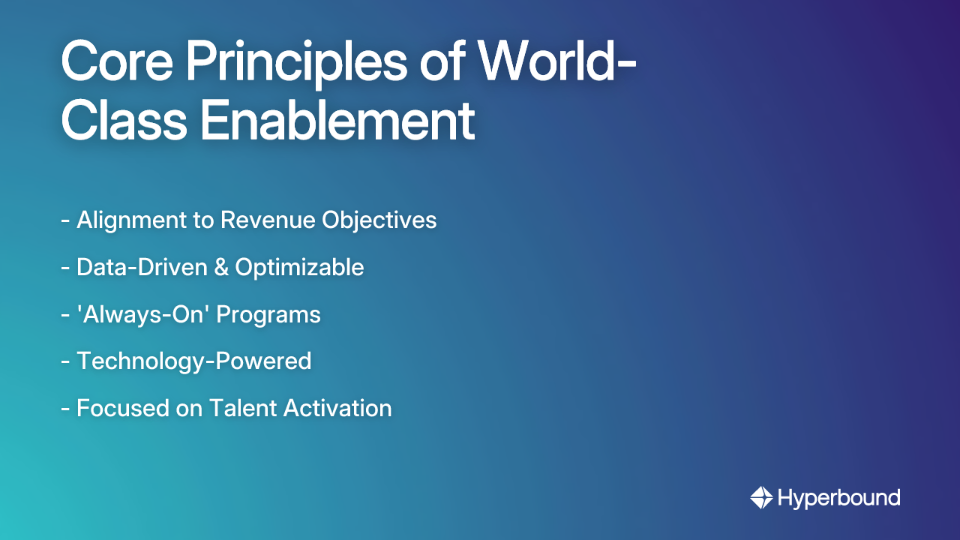 Core Principles of World-Class Enablement

- Alignment to Revenue Objectives

- Data-Driven & Optimizable

- 'Always-On' Programs

- Technology-Powered

- Focused on Talent Activation

Hyperbound